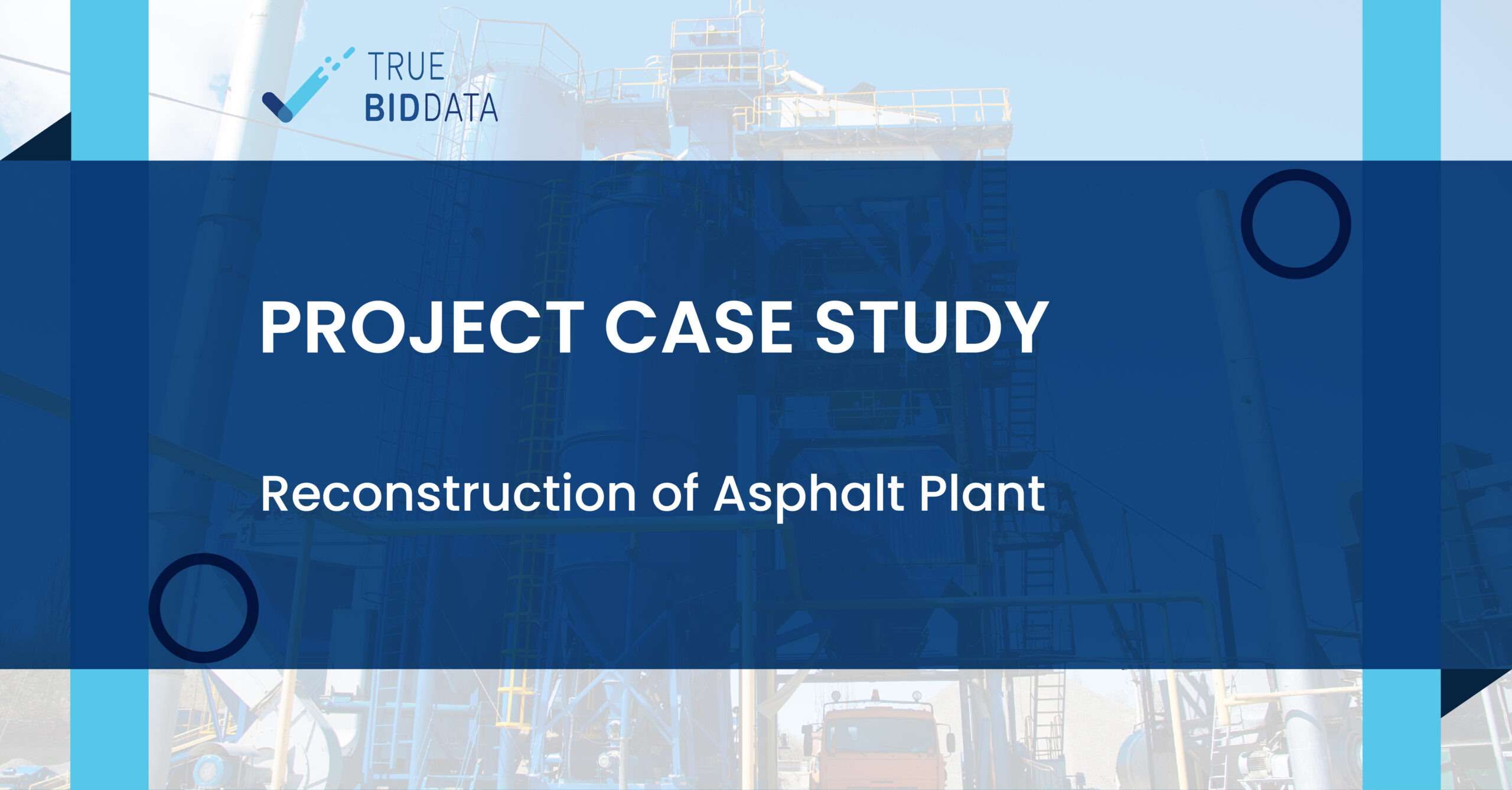 TRUE
BIDDATA

PROJECT CASE STUDY

Reconstruction of Asphalt Plant